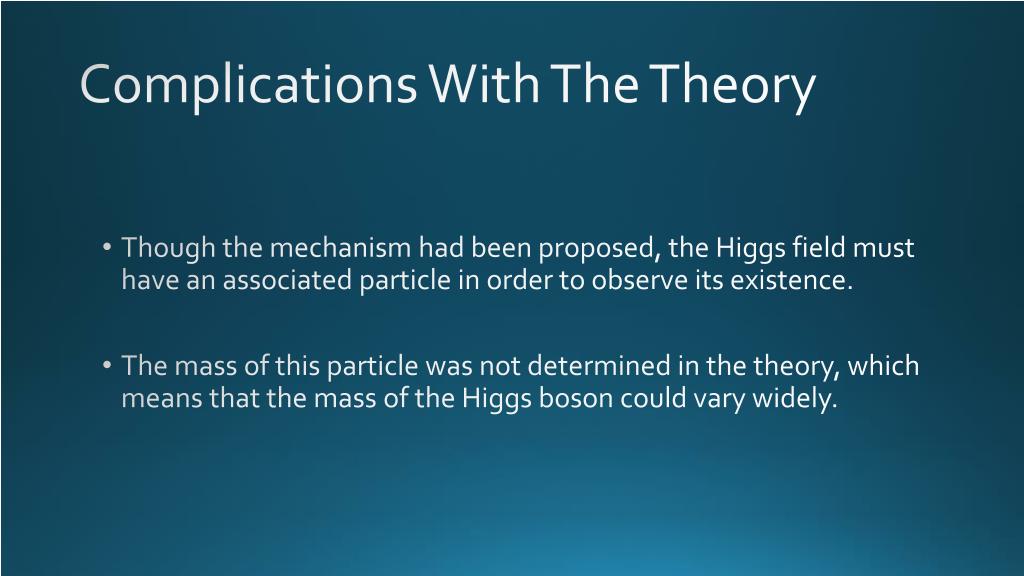 Complications With The Theory

• Though the mechanism had been proposed, the Higgs field must have an associated particle in order to observe its existence.

• The mass of this particle was not determined in the theory, which means that the mass of the Higgs boson could vary widely.